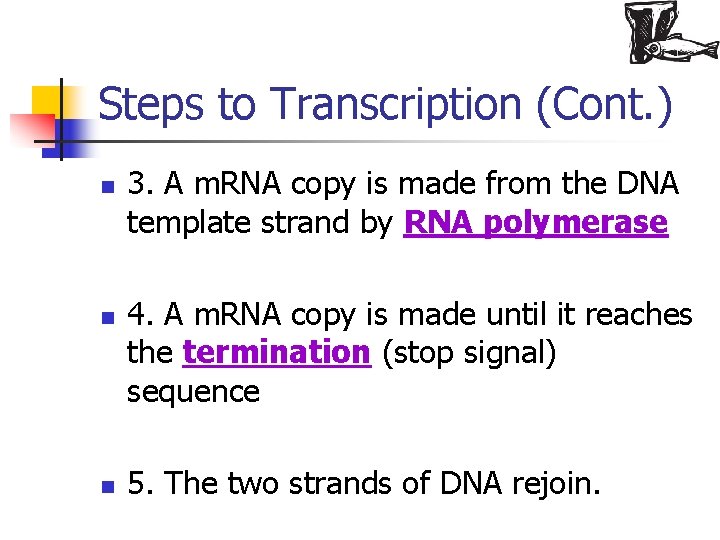 Steps to Transcription (Cont.)

3. A mRNA copy is made from the DNA template strand by RNA polymerase

4. A mRNA copy is made until it reaches the termination (stop signal) sequence

5. The two strands of DNA rejoin.